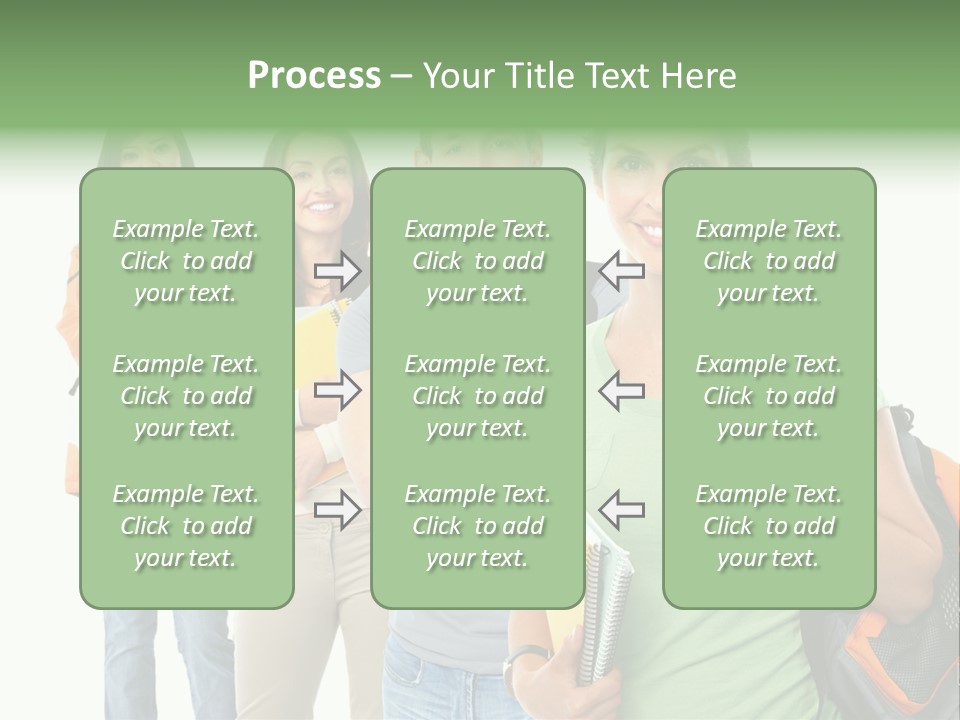 Process – Your Title Text Here

Example Text. Click to add your text.

Example Text. Click to add your text.

Example Text. Click to add your text.

Example Text. Click to add your text.

Example Text. Click to add your text.

Example Text. Click to add your text.

Example Text. Click to add your text.

Example Text. Click to add your text.

Example Text. Click to add your text.